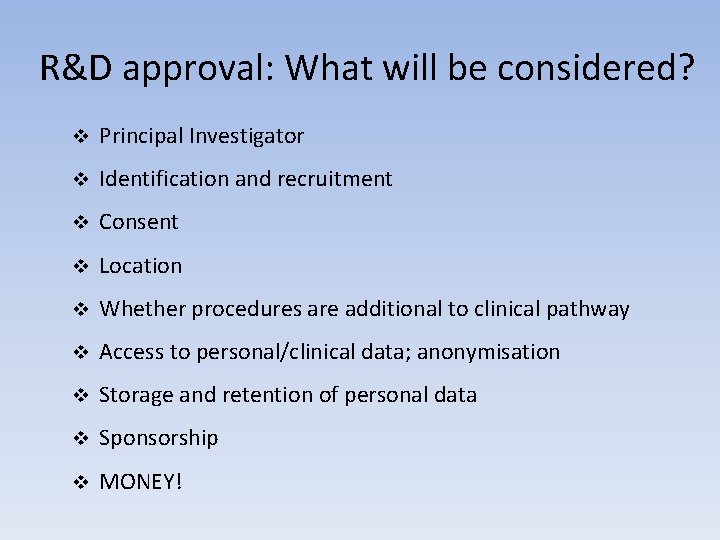 R&D approval: What will be considered?

❖ Principal Investigator

❖ Identification and recruitment

❖ Consent

❖ Location

❖ Whether procedures are additional to clinical pathway

❖ Access to personal/clinical data; anonymisation

❖ Storage and retention of personal data

❖ Sponsorship

❖ MONEY!